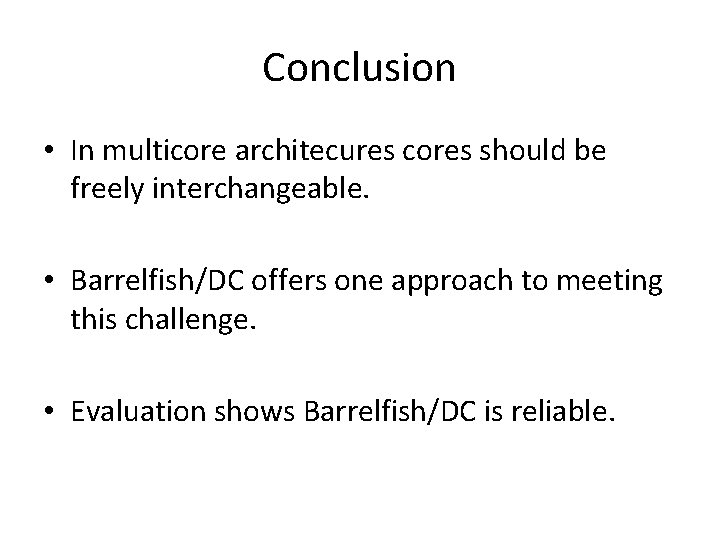 Conclusion

• In multicore architecures cores should be freely interchangeable.

• Barrelfish/DC offers one approach to meeting this challenge.

• Evaluation shows Barrelfish/DC is reliable.